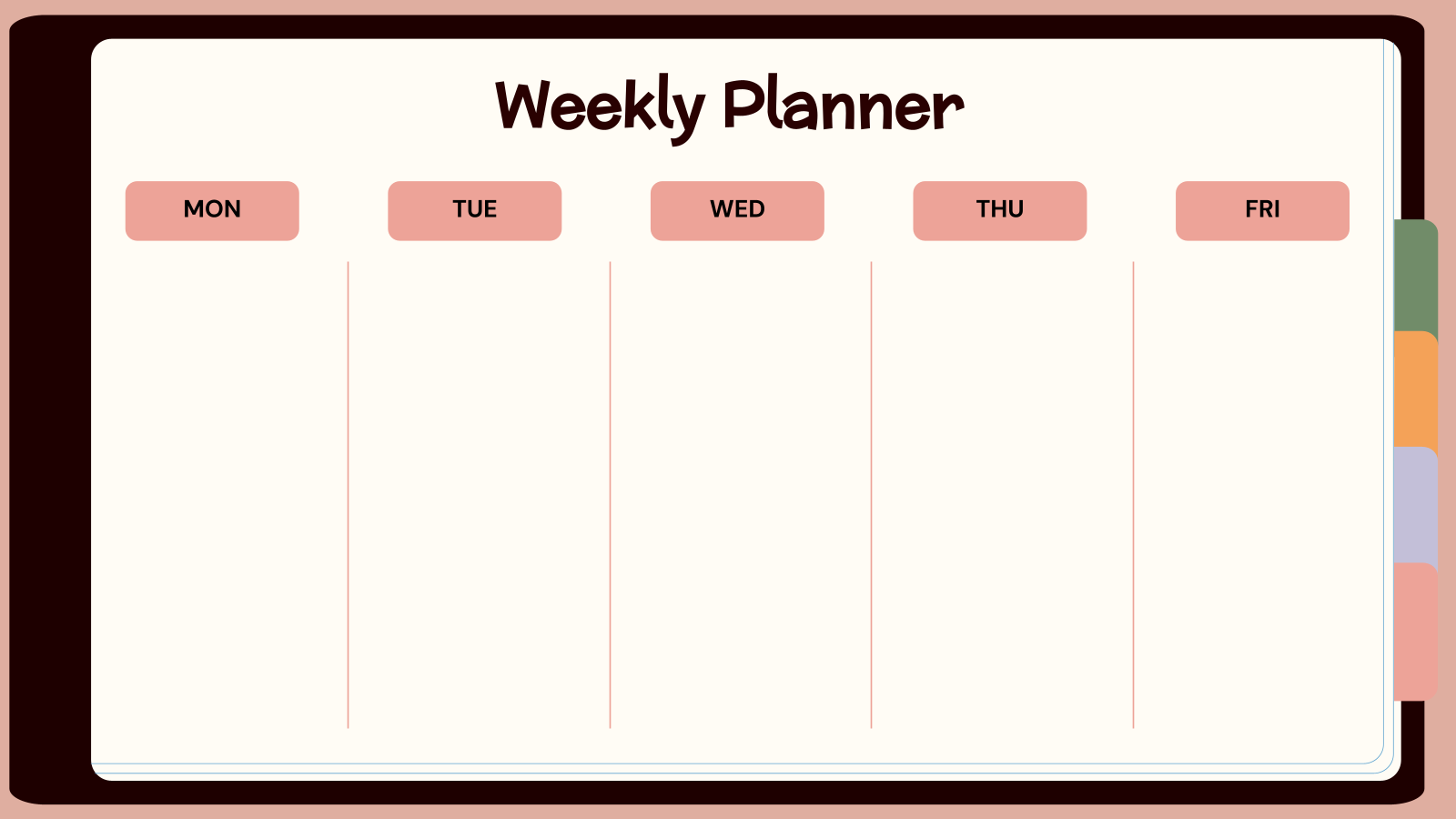 Weekly Planner

MON

TUE

WED

THU

FRI